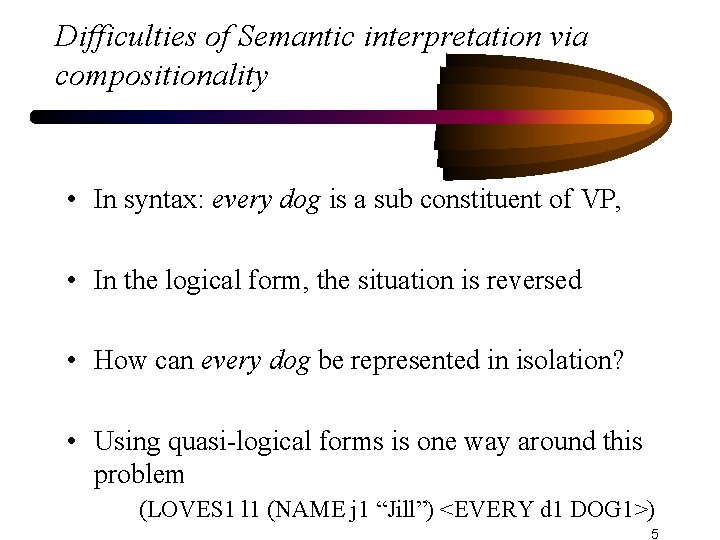 Difficulties of Semantic interpretation via compositionality

• In syntax: every dog is a sub constituent of VP,

• In the logical form, the situation is reversed

• How can every dog be represented in isolation?

• Using quasi-logical forms is one way around this problem

(LOVES1 l1 (NAME j1 “Jill”) <EVERY d1 DOG1>)

5